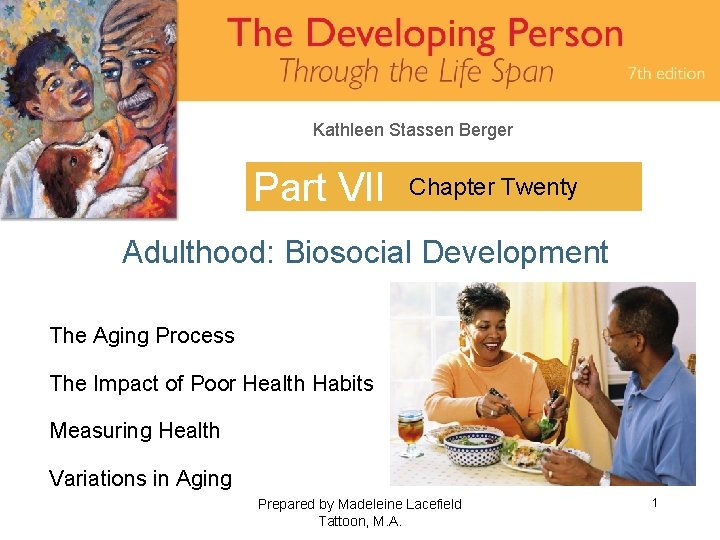 The Developing Person
Through the Life Span
7th edition

Kathleen Stassen Berger

Part VII Chapter Twenty

Adulthood: Biosocial Development

The Aging Process

The Impact of Poor Health Habits

Measuring Health

Variations in Aging

Prepared by Madeleine Lacefield Tattoon, M.A.

1